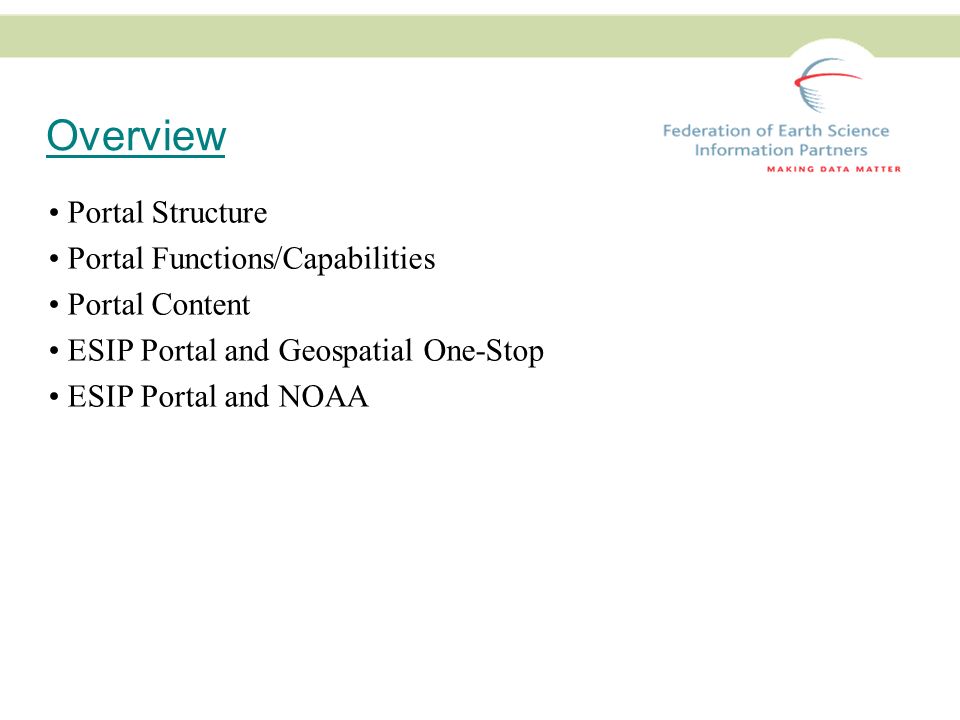 Overview

Federation of Earth Science Information Partners
MAKING DATA MATTER

• Portal Structure
• Portal Functions/Capabilities
• Portal Content
• ESIP Portal and Geospatial One-Stop
• ESIP Portal and NOAA